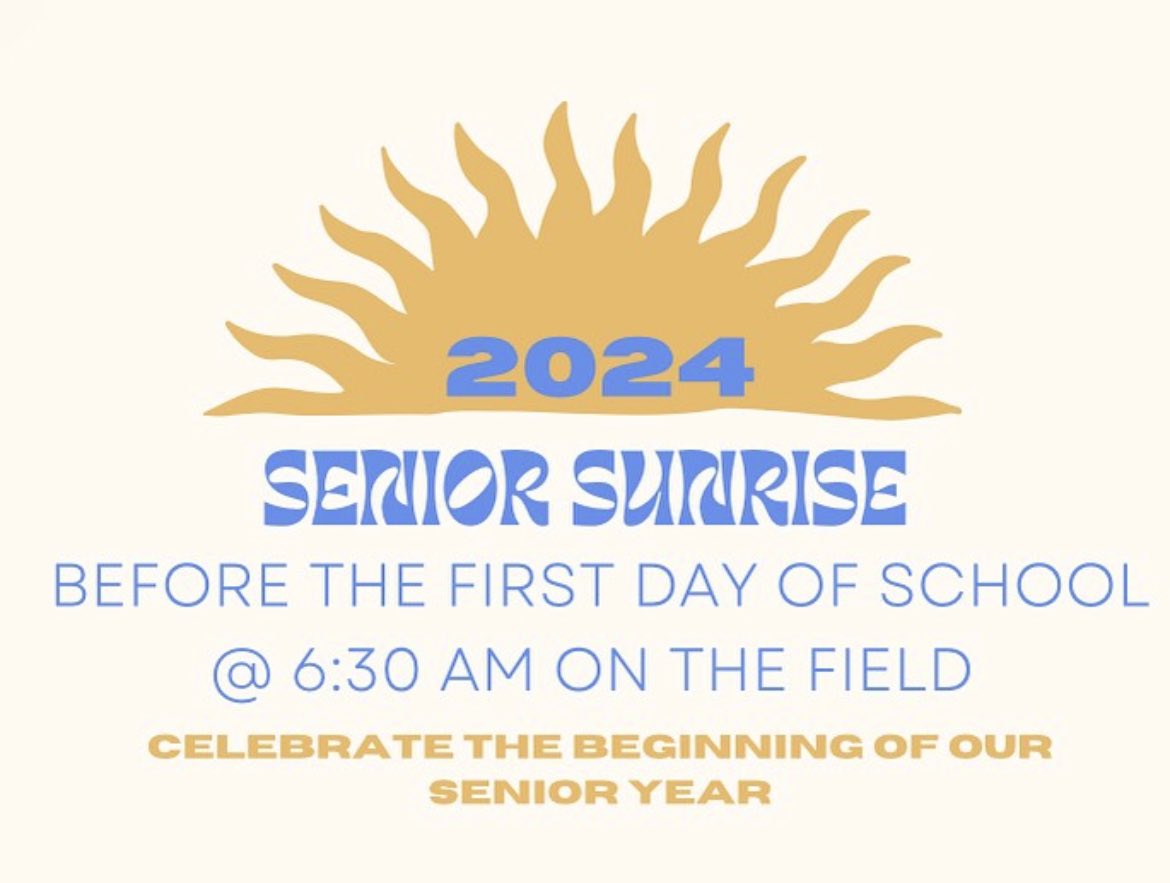 2024

SENIOR SUNRISE

BEFORE THE FIRST DAY OF SCHOOL

@ 6:30 AM ON THE FIELD

CELEBRATE THE BEGINNING OF OUR SENIOR YEAR